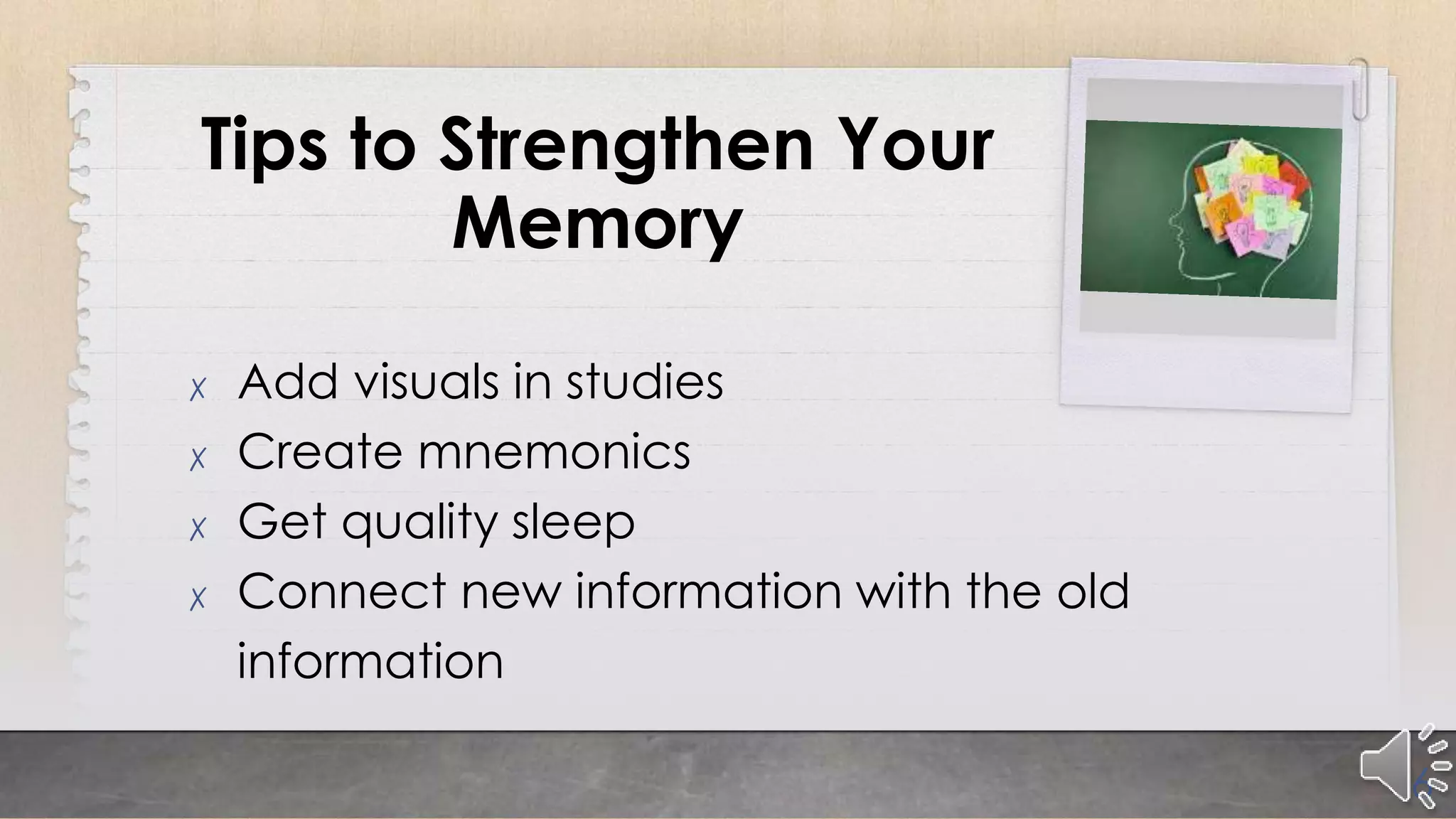 Tips to Strengthen Your Memory

x Add visuals in studies
x Create mnemonics
x Get quality sleep
x Connect new information with the old information